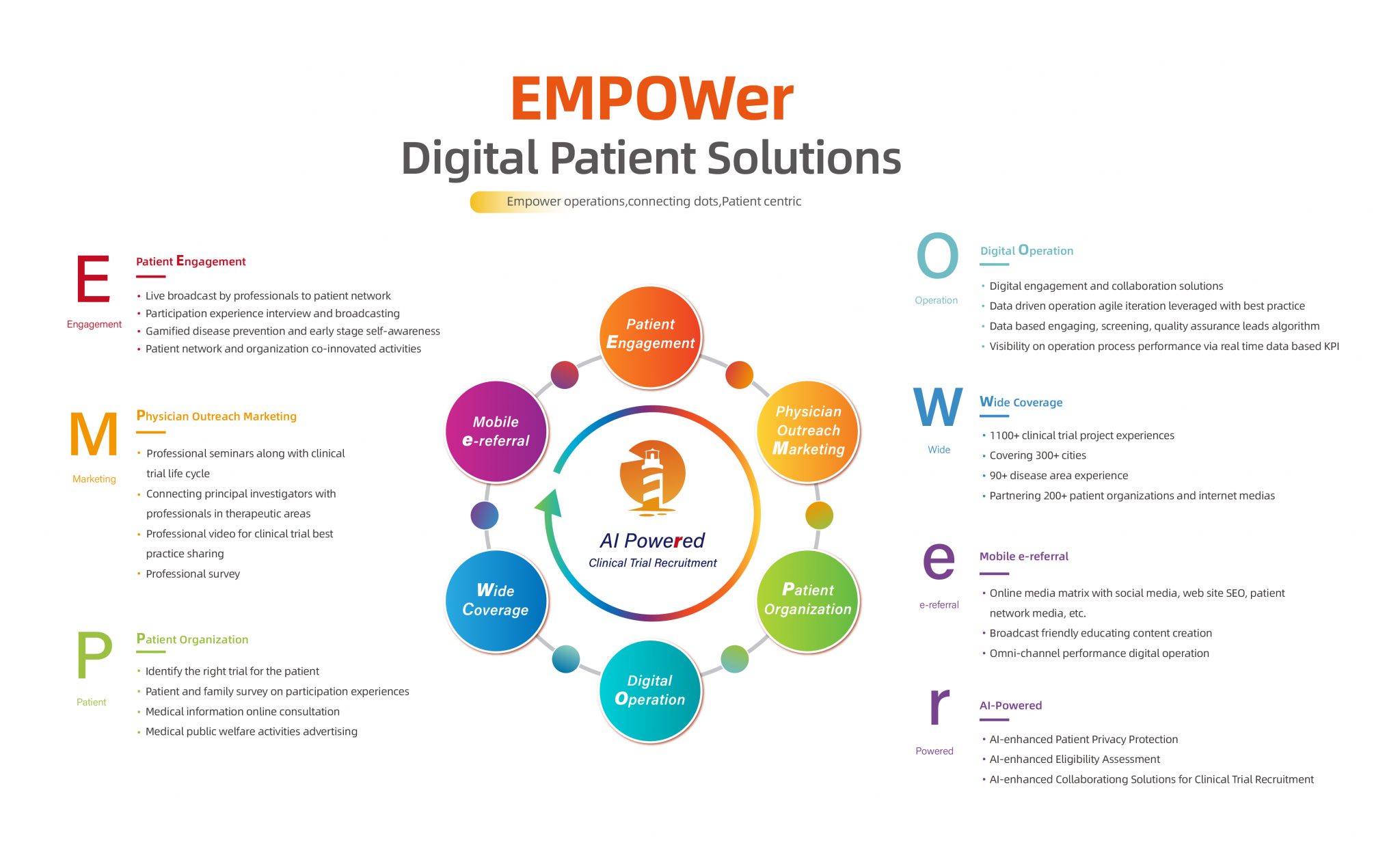 EMPOWer
Digital Patient Solutions
Empower operations,connecting dots,Patient centric

E
Engagement
Patient Engagement
• Live broadcast by professionals to patient network
• Participation experience interview and broadcasting
• Gamified disease prevention and early stage self-awareness
• Patient network and organization co-innovated activities

M
Marketing
Physician Outreach Marketing
• Professional seminars along with clinical trial life cycle
• Connecting principal investigators with professionals in therapeutic areas
• Professional video for clinical trial best practice sharing
• Professional survey

P
Patient
Patient Organization
• Identify the right trial for the patient
• Patient and family survey on participation experiences
• Medical information online consultation
• Medical public welfare activities advertising

Patient Engagement
Physician Outreach Marketing
Patient Organization
Digital Operation
Wide Coverage
Mobile e-referral
AI Powered
Clinical Trial Recruitment

O
Operation
Digital Operation
• Digital engagement and collaboration solutions
• Data driven operation agile iteration leveraged with best practice
• Data based engaging, screening, quality assurance leads algorithm
• Visibility on operation process performance via real time data based KPI

W
Wide
Wide Coverage
• 1100+ clinical trial project experiences
• Covering 300+ cities
• 90+ disease area experience
• Partnering 200+ patient organizations and internet medias

e
e-referral
Mobile e-referral
• Online media matrix with social media, web site SEO, patient network media, etc.
• Broadcast friendly educating content creation
• Omni-channel performance digital operation

r
Powered
AI-Powered
• AI-enhanced Patient Privacy Protection
• AI-enhanced Eligibility Assessment
• AI-enhanced Collaborationg Solutions for Clinical Trial Recruitment